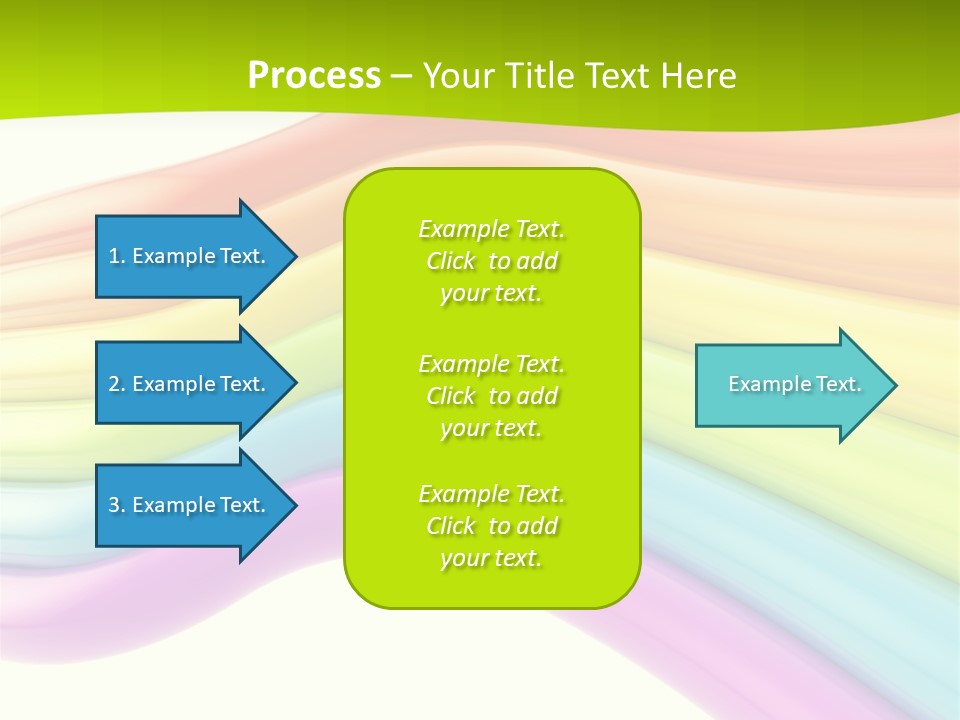 Process – Your Title Text Here

1. Example Text.

2. Example Text.

3. Example Text.

Example Text. Click to add your text.

Example Text. Click to add your text.

Example Text. Click to add your text.

Example Text.